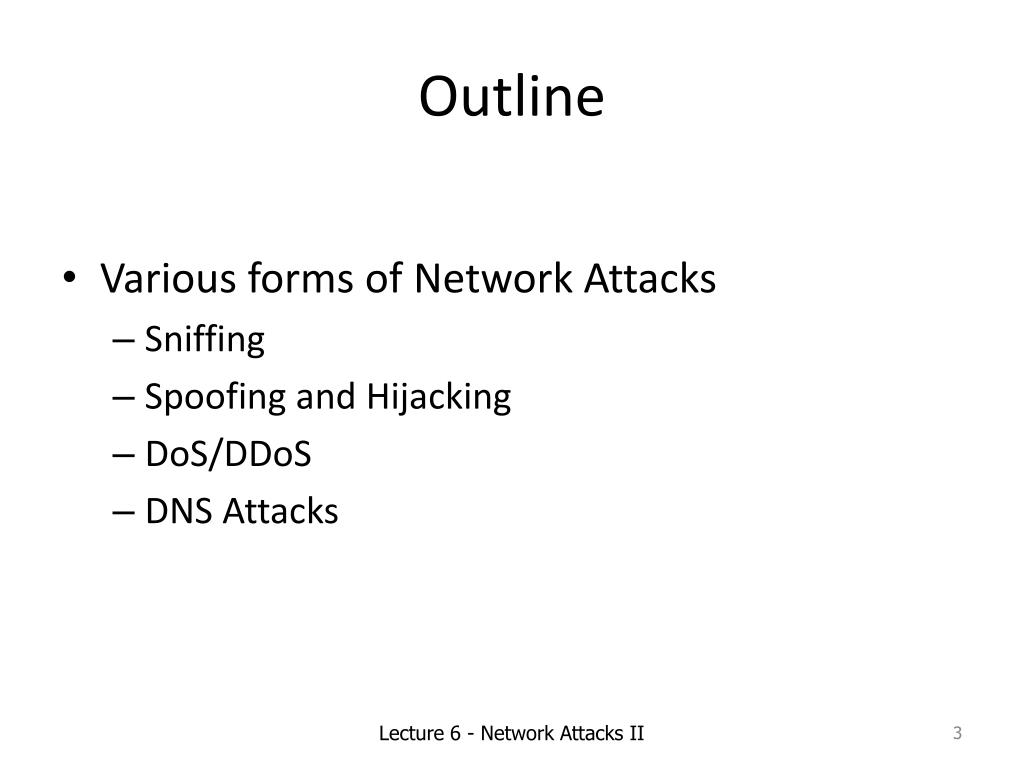 Outline

• Various forms of Network Attacks
– Sniffing
– Spoofing and Hijacking
– DoS/DDoS
– DNS Attacks

Lecture 6 - Network Attacks II

3